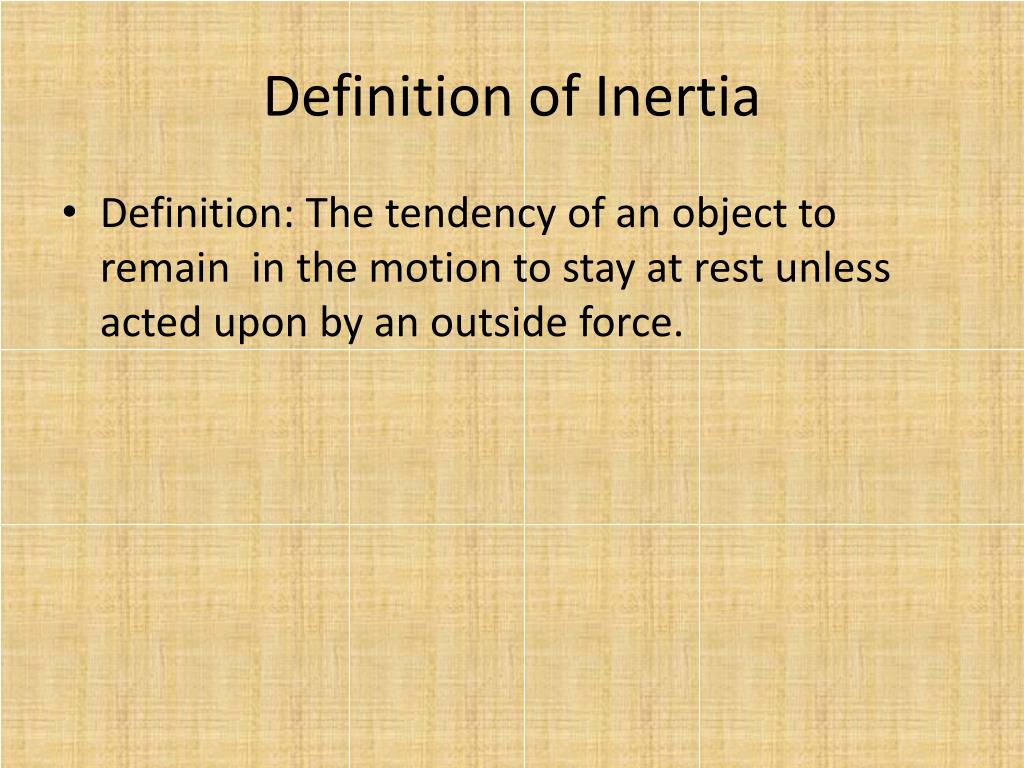 Definition of Inertia

• Definition: The tendency of an object to remain in the motion to stay at rest unless acted upon by an outside force.